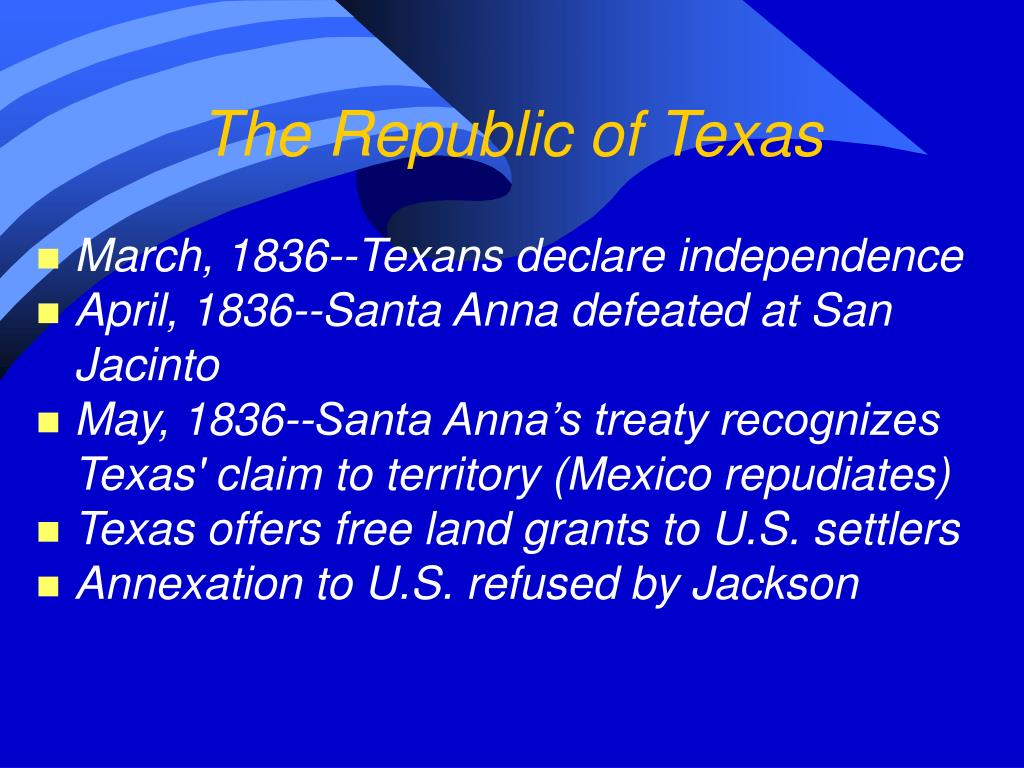 The Republic of Texas

- March, 1836--Texans declare independence
- April, 1836--Santa Anna defeated at San Jacinto
- May, 1836--Santa Anna’s treaty recognizes Texas' claim to territory (Mexico repudiates)
- Texas offers free land grants to U.S. settlers
- Annexation to U.S. refused by Jackson